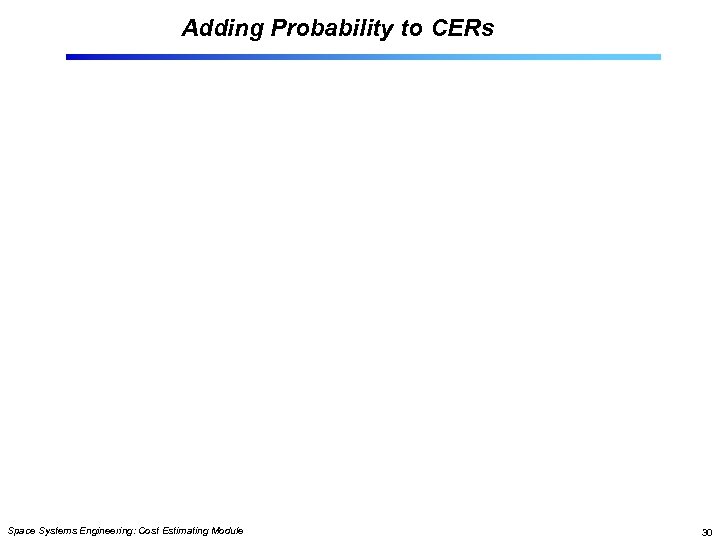 Adding Probability to CERs

Space Systems Engineering: Cost Estimating Module

30